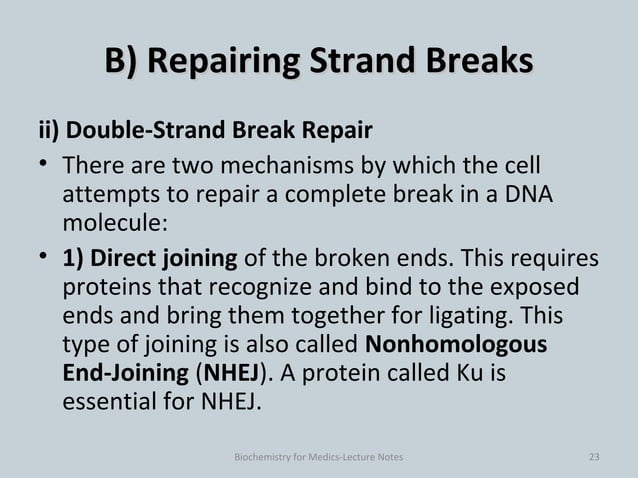 B) Repairing Strand Breaks

ii) Double-Strand Break Repair

• There are two mechanisms by which the cell attempts to repair a complete break in a DNA molecule:

• 1) Direct joining of the broken ends. This requires proteins that recognize and bind to the exposed ends and bring them together for ligating. This type of joining is also called Nonhomologous End-Joining (NHEJ). A protein called Ku is essential for NHEJ.

Biochemistry for Medics-Lecture Notes

23